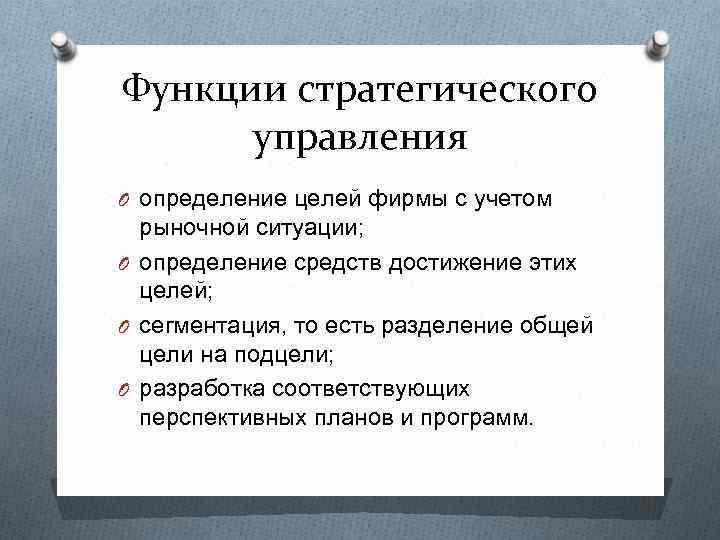 Функции стратегического управления

O определение целей фирмы с учетом рыночной ситуации;
O определение средств достижение этих целей;
O сегментация, то есть разделение общей цели на подцели;
O разработка соответствующих перспективных планов и программ.